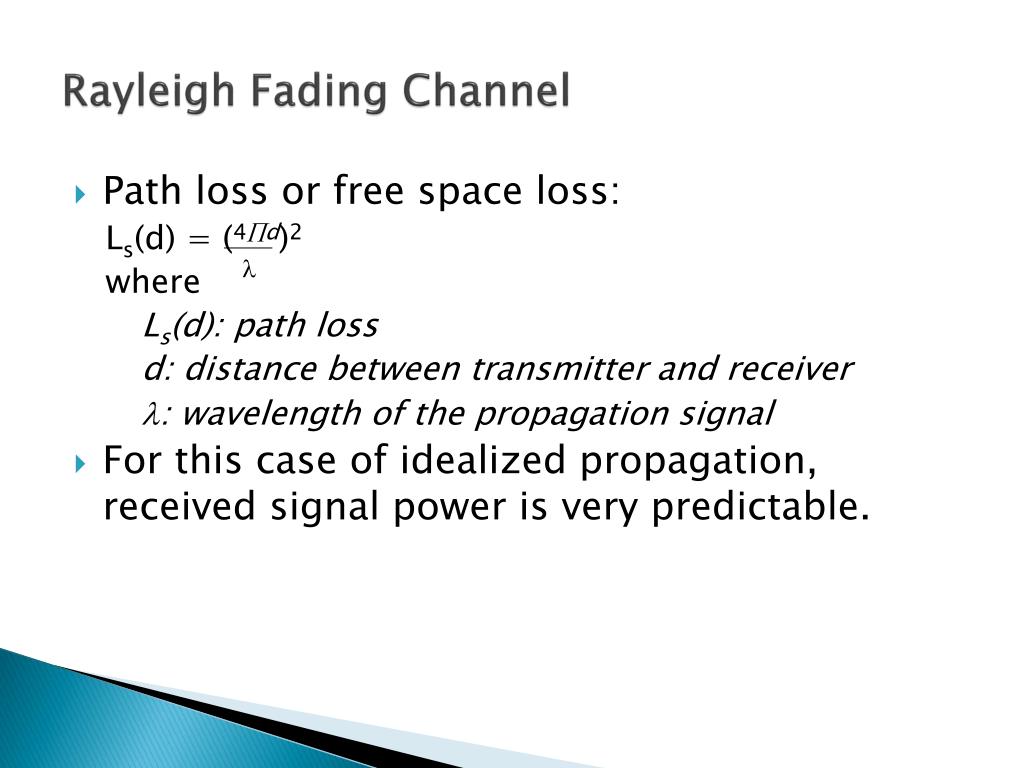 Rayleigh Fading Channel

Path loss or free space loss:

$L_s(d) = (\frac{4\Pi d}{\lambda})^2$

where

$L_s(d)$: path loss

d: distance between transmitter and receiver

$\lambda$: wavelength of the propagation signal

For this case of idealized propagation, received signal power is very predictable.